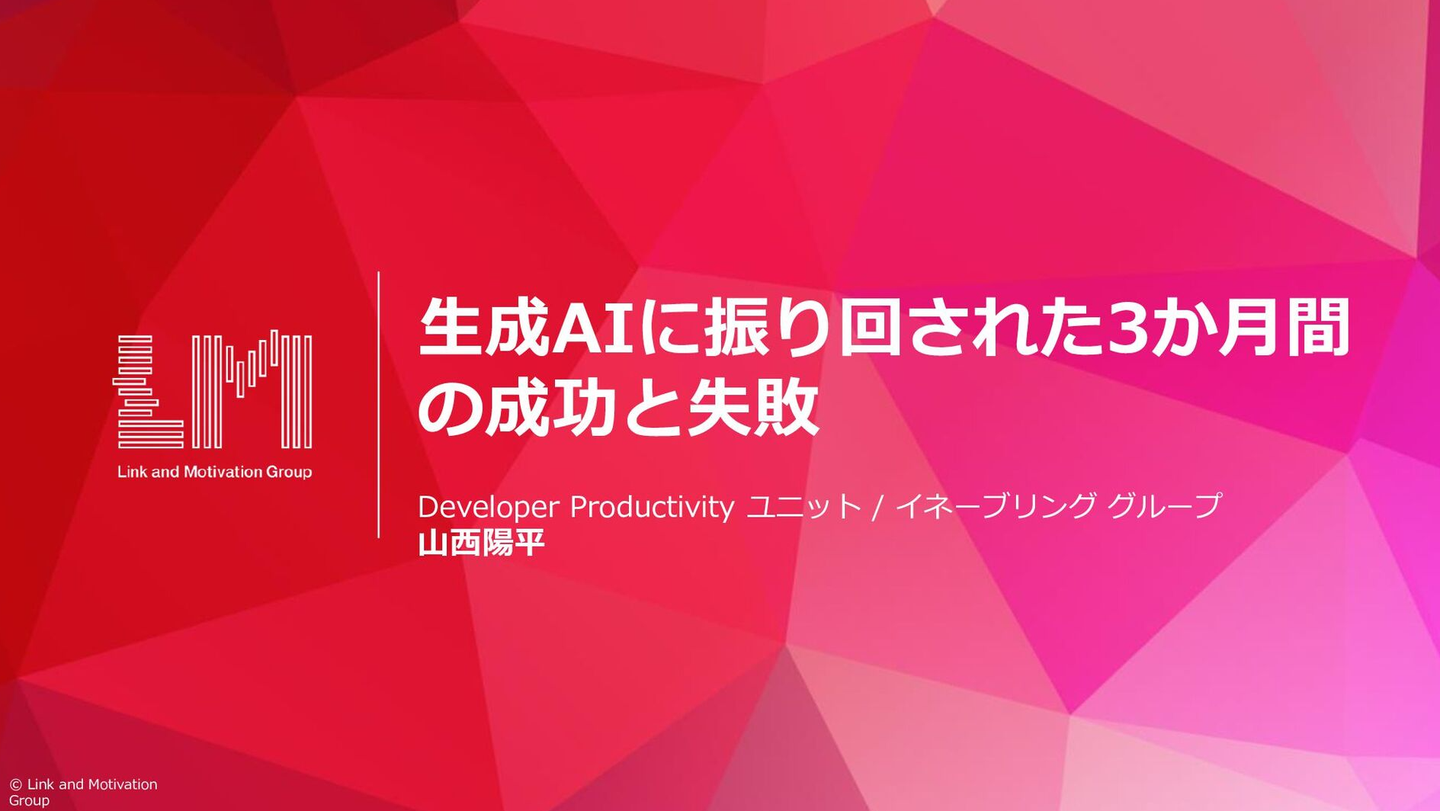 Link and Motivation Group

生成AIに振り回された3か月間の成功と失敗

Developer Productivity ユニット / イネーブリング グループ
山西陽平

© Link and Motivation Group